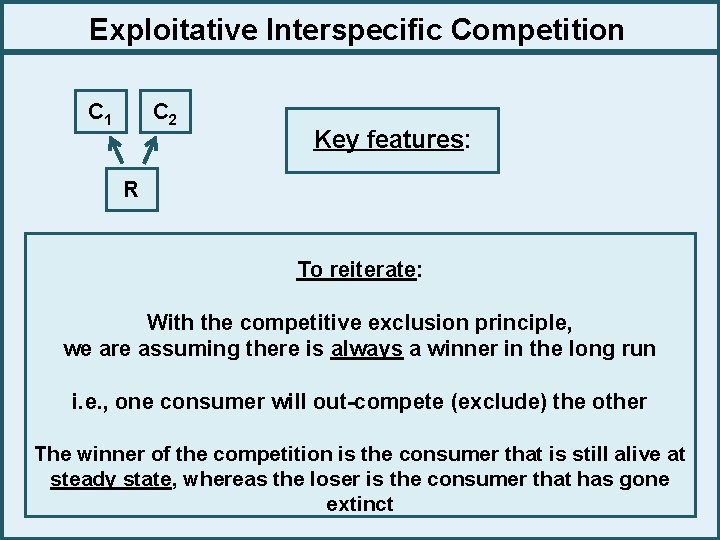 Exploitative Interspecific Competition

$C_1$ $C_2$

R

Key features:

To reiterate:

With the competitive exclusion principle, we are assuming there is always a winner in the long run

i.e., one consumer will out-compete (exclude) the other

The winner of the competition is the consumer that is still alive at steady state, whereas the loser is the consumer that has gone extinct